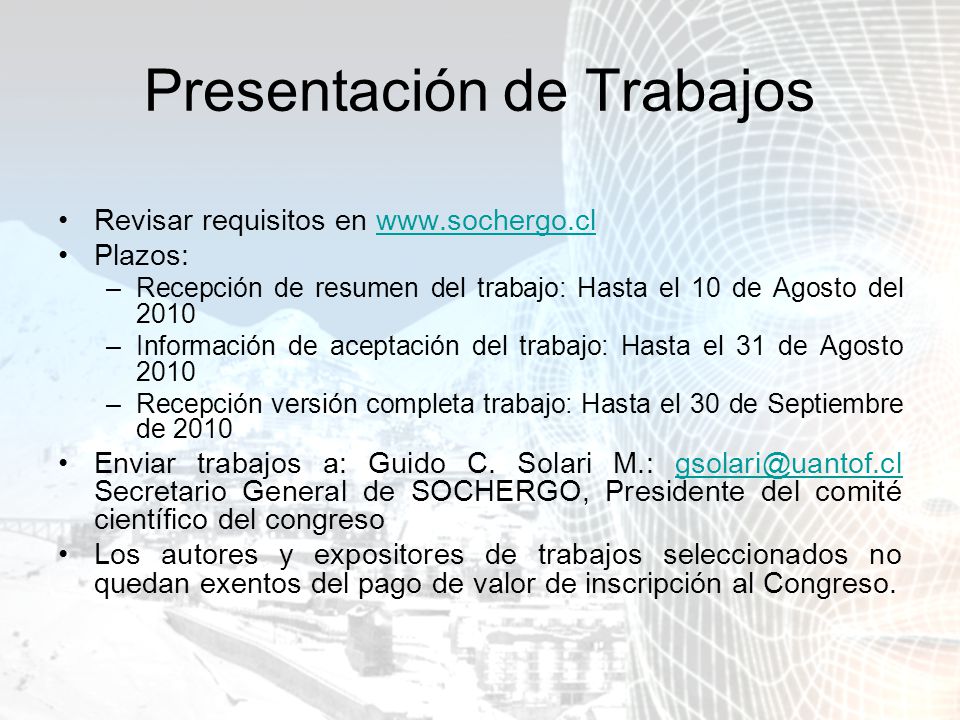 Presentación de Trabajos

• Revisar requisitos en www.sochergo.cl
• Plazos:
– Recepción de resumen del trabajo: Hasta el 10 de Agosto del 2010
– Información de aceptación del trabajo: Hasta el 31 de Agosto 2010
– Recepción versión completa trabajo: Hasta el 30 de Septiembre de 2010
• Enviar trabajos a: Guido C. Solari M.: gsolari@uantof.cl Secretario General de SOCHERGO, Presidente del comité científico del congreso
• Los autores y expositores de trabajos seleccionados no quedan exentos del pago de valor de inscripción al Congreso.